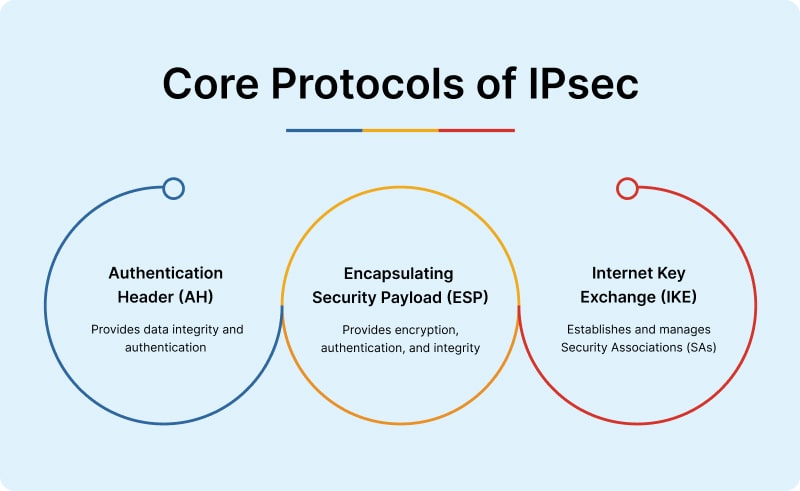 Core Protocols of IPsec

Authentication Header (AH)

Provides data integrity and authentication

Encapsulating Security Payload (ESP)

Provides encryption, authentication, and integrity

Internet Key Exchange (IKE)

Establishes and manages Security Associations (SAs)